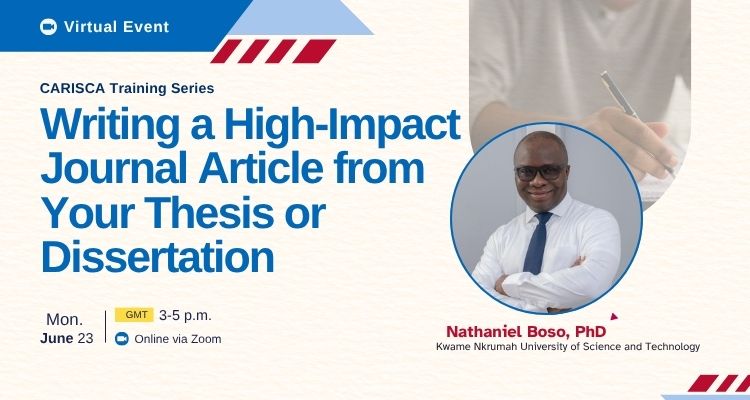 Virtual Event

CARISCA Training Series

Writing a High-Impact Journal Article from Your Thesis or Dissertation

Mon.
June 23

GMT 3-5 p.m.
Online via Zoom

Nathaniel Boso, PhD
Kwame Nkrumah University of Science and Technology